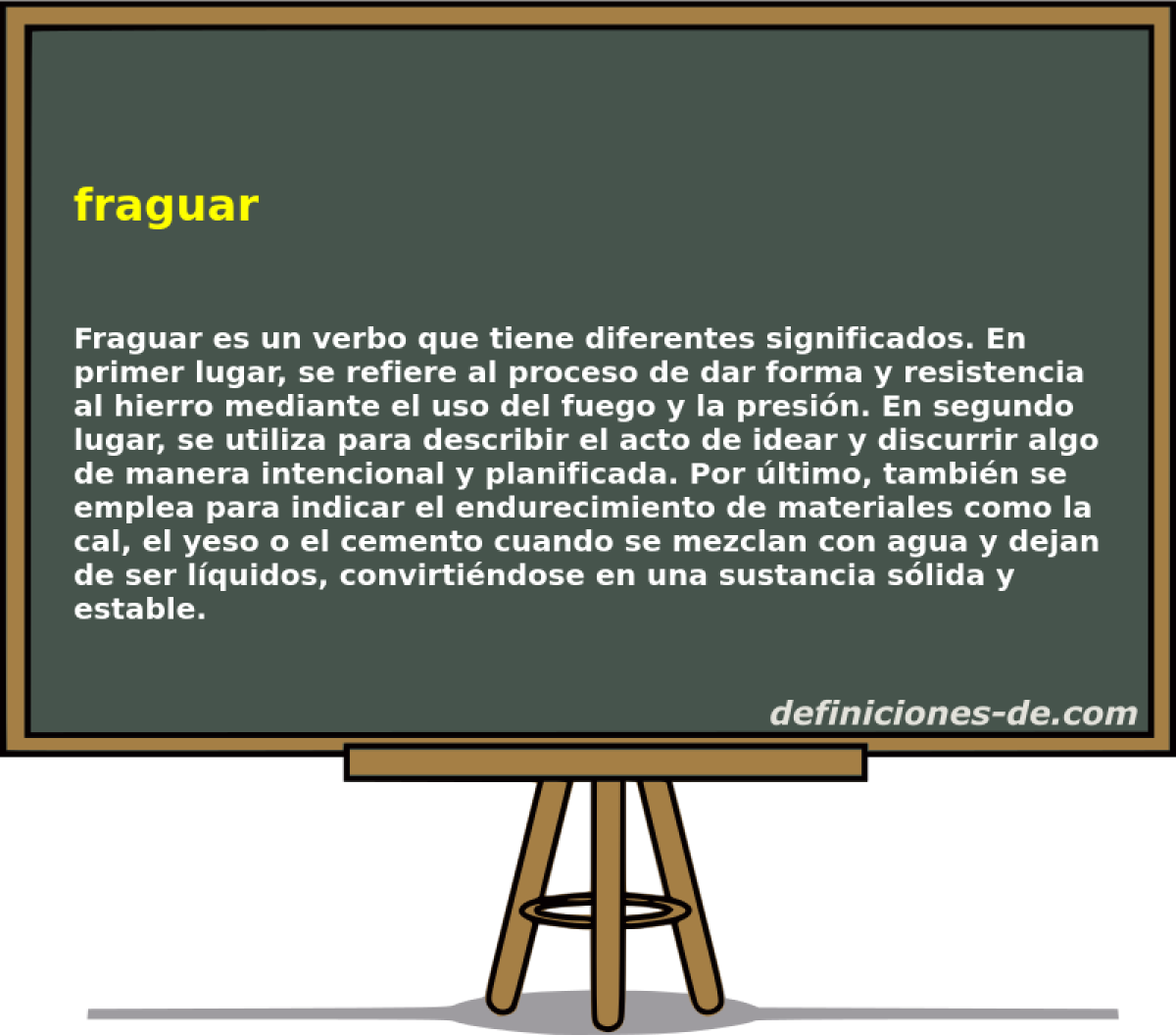 fraguar

Fraguar es un verbo que tiene diferentes significados. En primer lugar, se refiere al proceso de dar forma y resistencia al hierro mediante el uso del fuego y la presión. En segundo lugar, se utiliza para describir el acto de idear y discurrir algo de manera intencional y planificada. Por último, también se emplea para indicar el endurecimiento de materiales como la cal, el yeso o el cemento cuando se mezclan con agua y dejan de ser líquidos, convirtiéndose en una sustancia sólida y estable.

definiciones-de.com